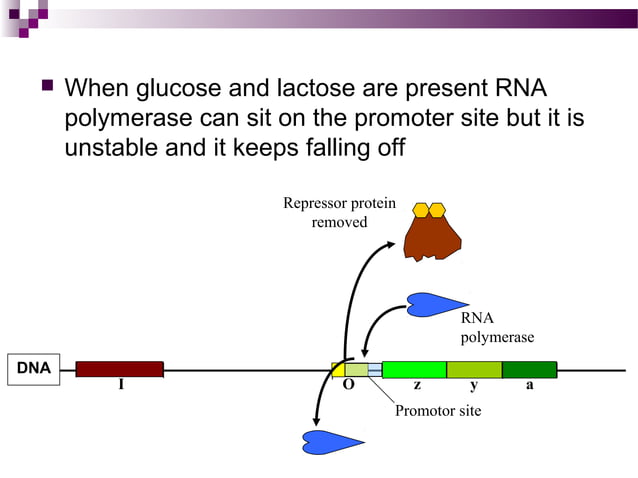 When glucose and lactose are present RNA polymerase can sit on the promoter site but it is unstable and it keeps falling off

Repressor protein removed

RNA polymerase

DNA

I

O

z

y

a

Promotor site